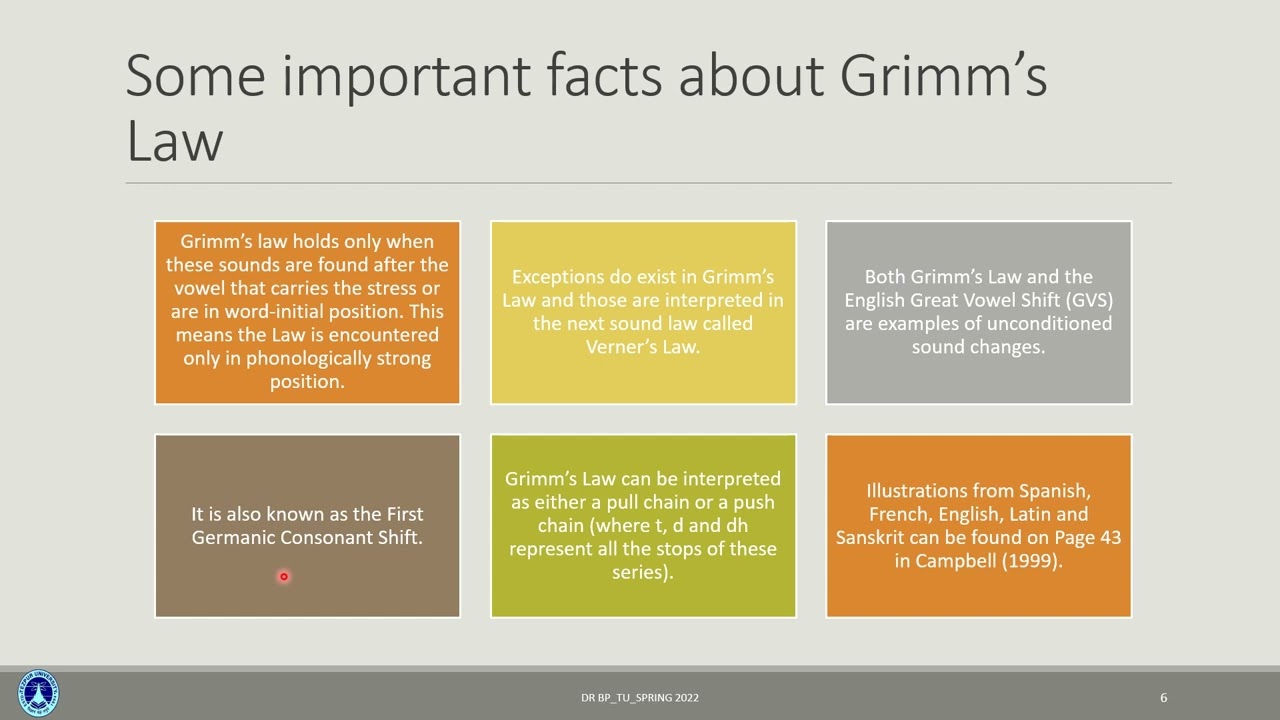 Some important facts about Grimm's Law

Grimm's law holds only when these sounds are found after the vowel that carries the stress or are in word-initial position. This means the Law is encountered only in phonologically strong position.

Exceptions do exist in Grimm's Law and those are interpreted in the next sound law called Verner's Law.

Both Grimm's Law and the English Great Vowel Shift (GVS) are examples of unconditioned sound changes.

It is also known as the First Germanic Consonant Shift.

Grimm's Law can be interpreted as either a pull chain or a push chain (where t, d and dh represent all the stops of these series).

Illustrations from Spanish, French, English, Latin and Sanskrit can be found on Page 43 in Campbell (1999).

DR BP_TU_SPRING 2022

6